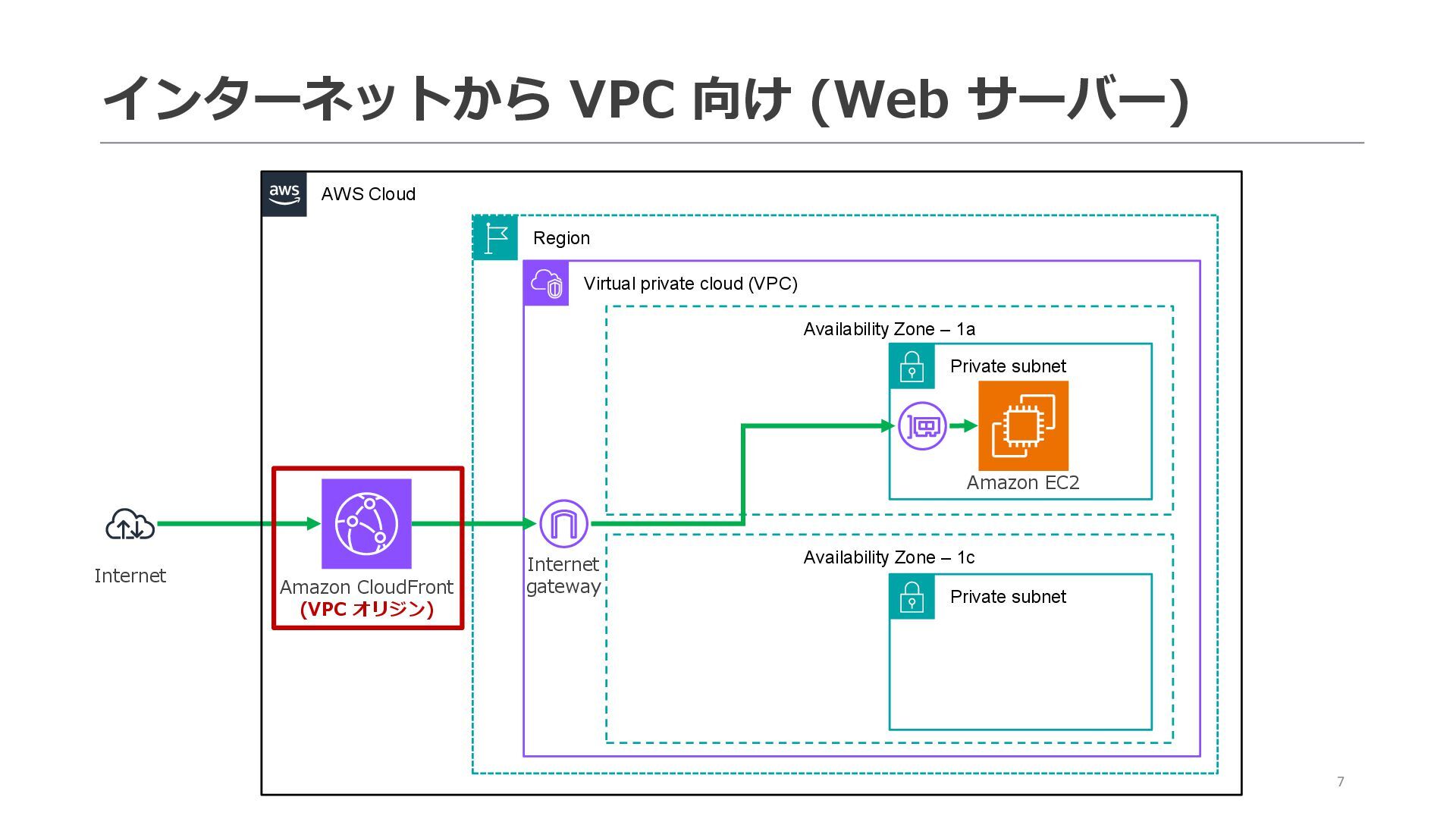 インターネットから VPC 向け (Web サーバー)

aws

AWS Cloud

Region

Virtual private cloud (VPC)

Availability Zone – 1a

Private subnet

Amazon EC2

Internet

Amazon CloudFront
(VPC オリジン)

Internet gateway

Availability Zone – 1c

Private subnet

7